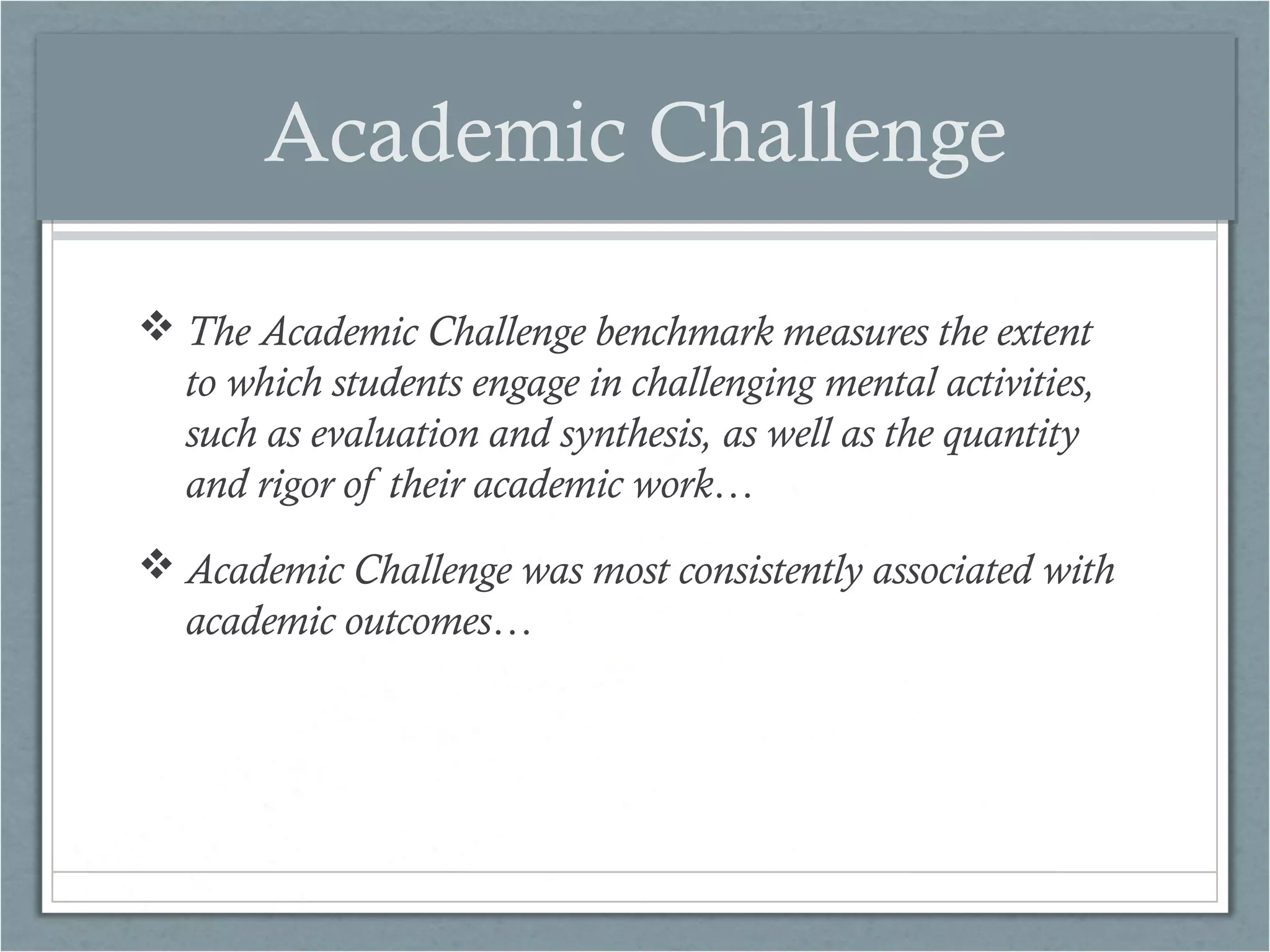 Academic Challenge

❖ The Academic Challenge benchmark measures the extent to which students engage in challenging mental activities, such as evaluation and synthesis, as well as the quantity and rigor of their academic work…

❖ Academic Challenge was most consistently associated with academic outcomes…